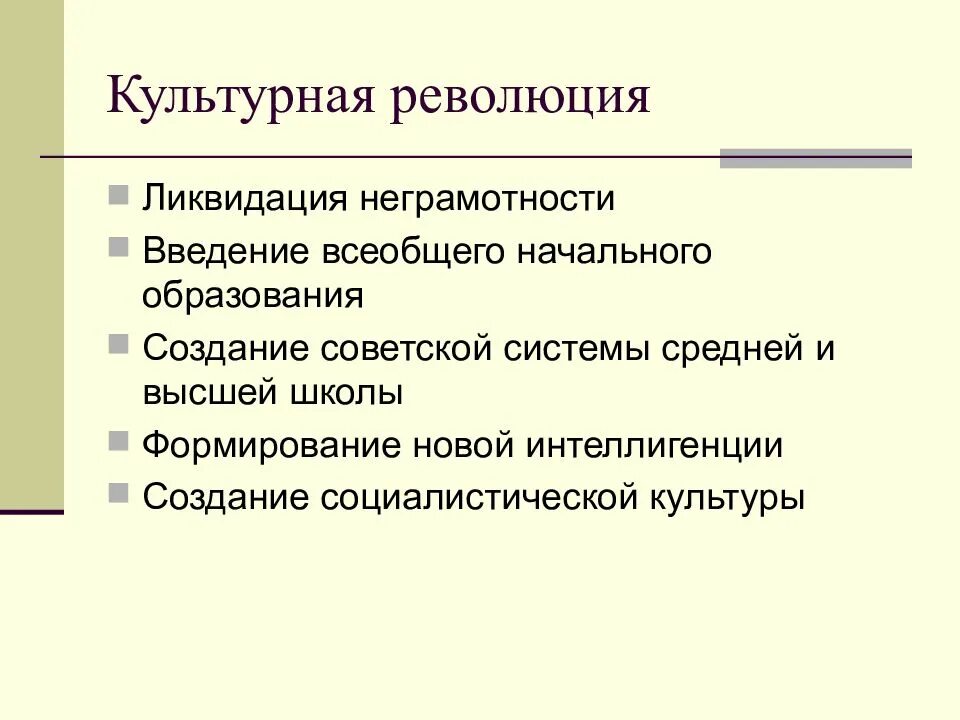 Культурная революция

- Ликвидация неграмотности
- Введение всеобщего начального образования
- Создание советской системы средней и высшей школы
- Формирование новой интеллигенции
- Создание социалистической культуры